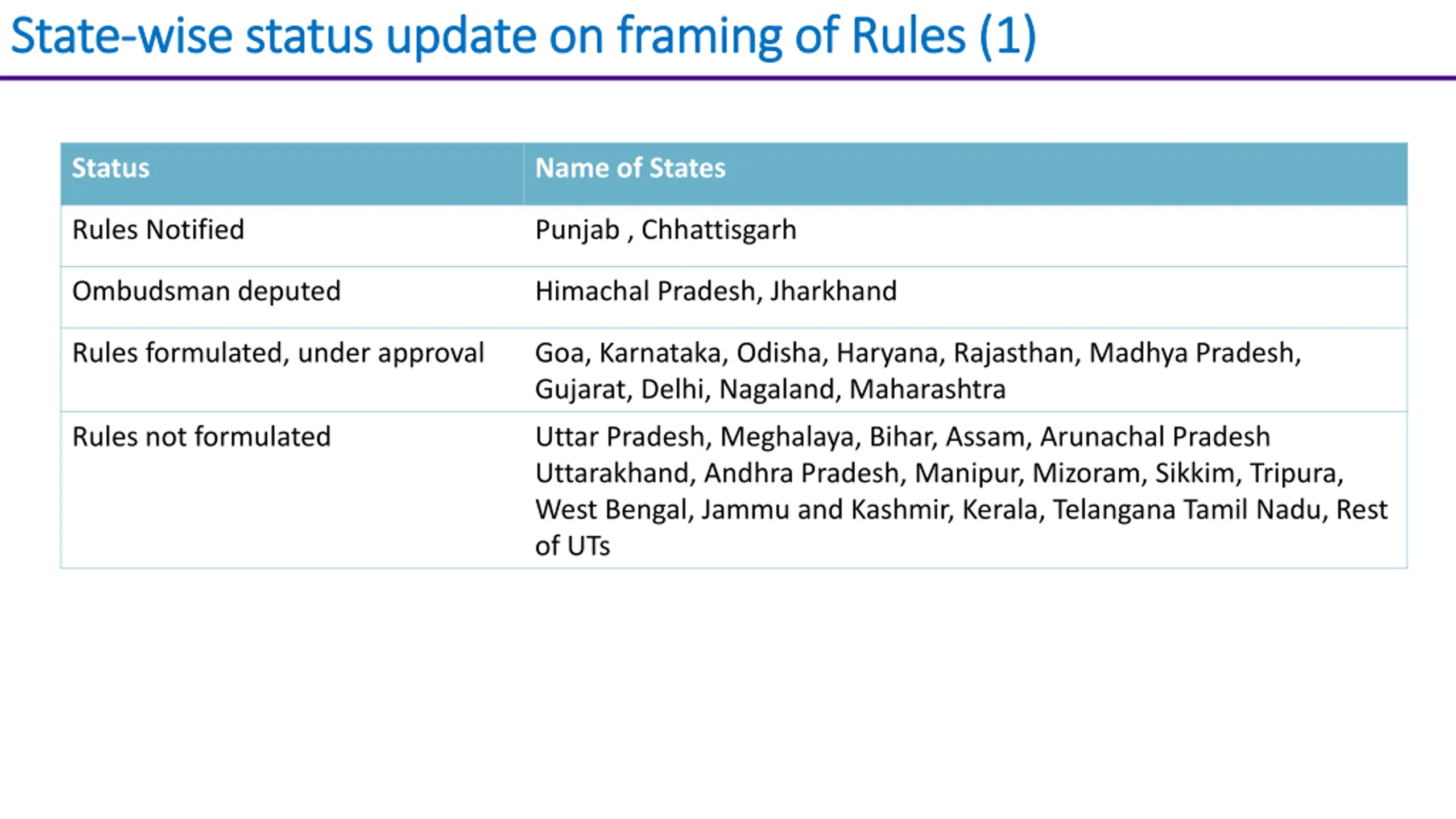 State-wise status update on framing of Rules (1)

| Status | Name of States |
|---|---|
| Rules Notified | Punjab , Chhattisgarh |
| Ombudsman deputed | Himachal Pradesh, Jharkhand |
| Rules formulated, under approval | Goa, Karnataka, Odisha, Haryana, Rajasthan, Madhya Pradesh, Gujarat, Delhi, Nagaland, Maharashtra |
| Rules not formulated | Uttar Pradesh, Meghalaya, Bihar, Assam, Arunachal Pradesh Uttarakhand, Andhra Pradesh, Manipur, Mizoram, Sikkim, Tripura, West Bengal, Jammu and Kashmir, Kerala, Telangana Tamil Nadu, Rest of UTs |